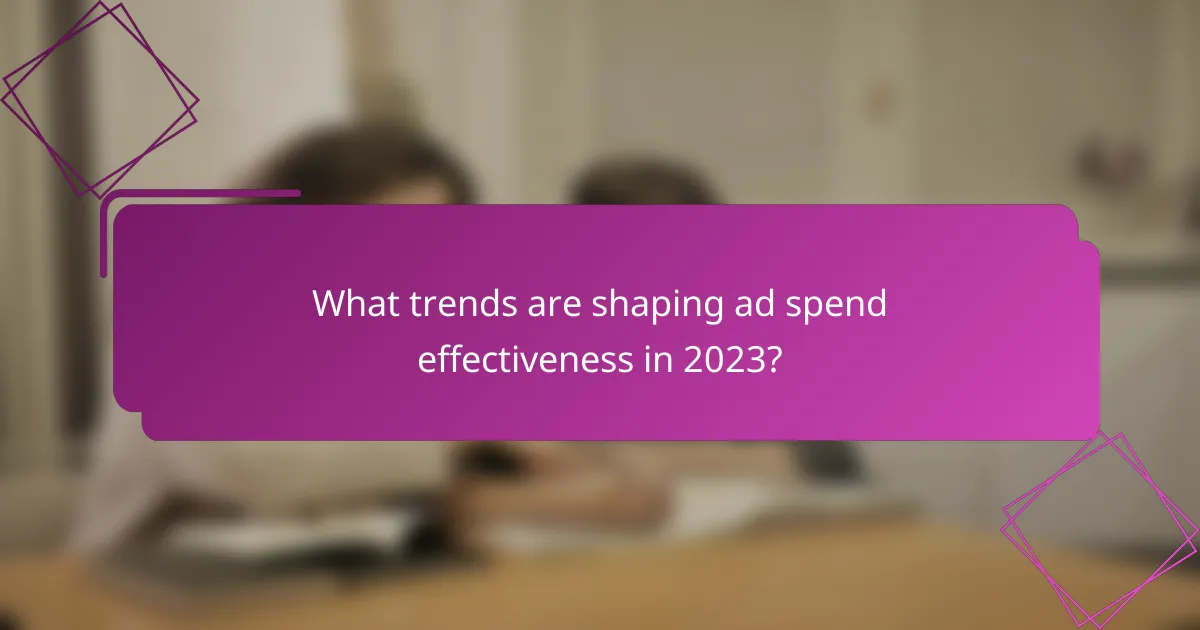 What trends are shaping ad spend effectiveness in 2023?